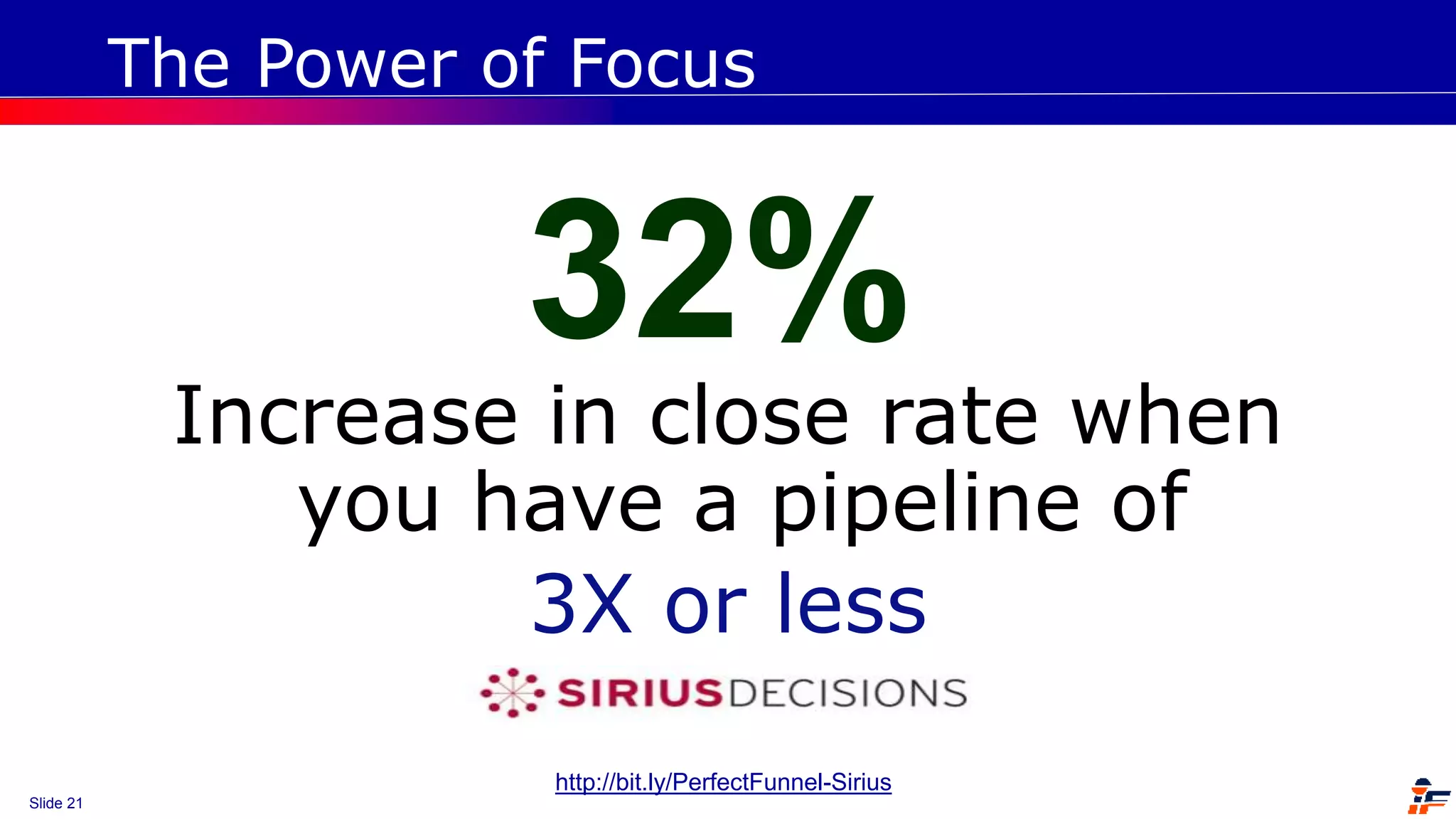 The Power of Focus

32%

Increase in close rate when you have a pipeline of

3X or less

SIRIUSDECISIONS

http://bit.ly/PerfectFunnel-Sirius

Slide 21